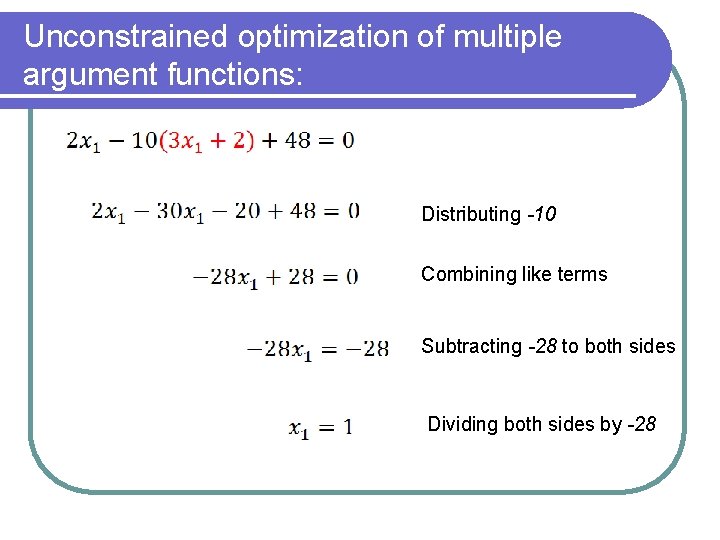 Unconstrained optimization of multiple argument functions:

$2x_1 - 10(3x_1 + 2) + 48 = 0$

$2x_1 - 30x_1 - 20 + 48 = 0$ Distributing -10

$-28x_1 + 28 = 0$ Combining like terms

$-28x_1 = -28$ Subtracting -28 to both sides

$x_1 = 1$ Dividing both sides by -28